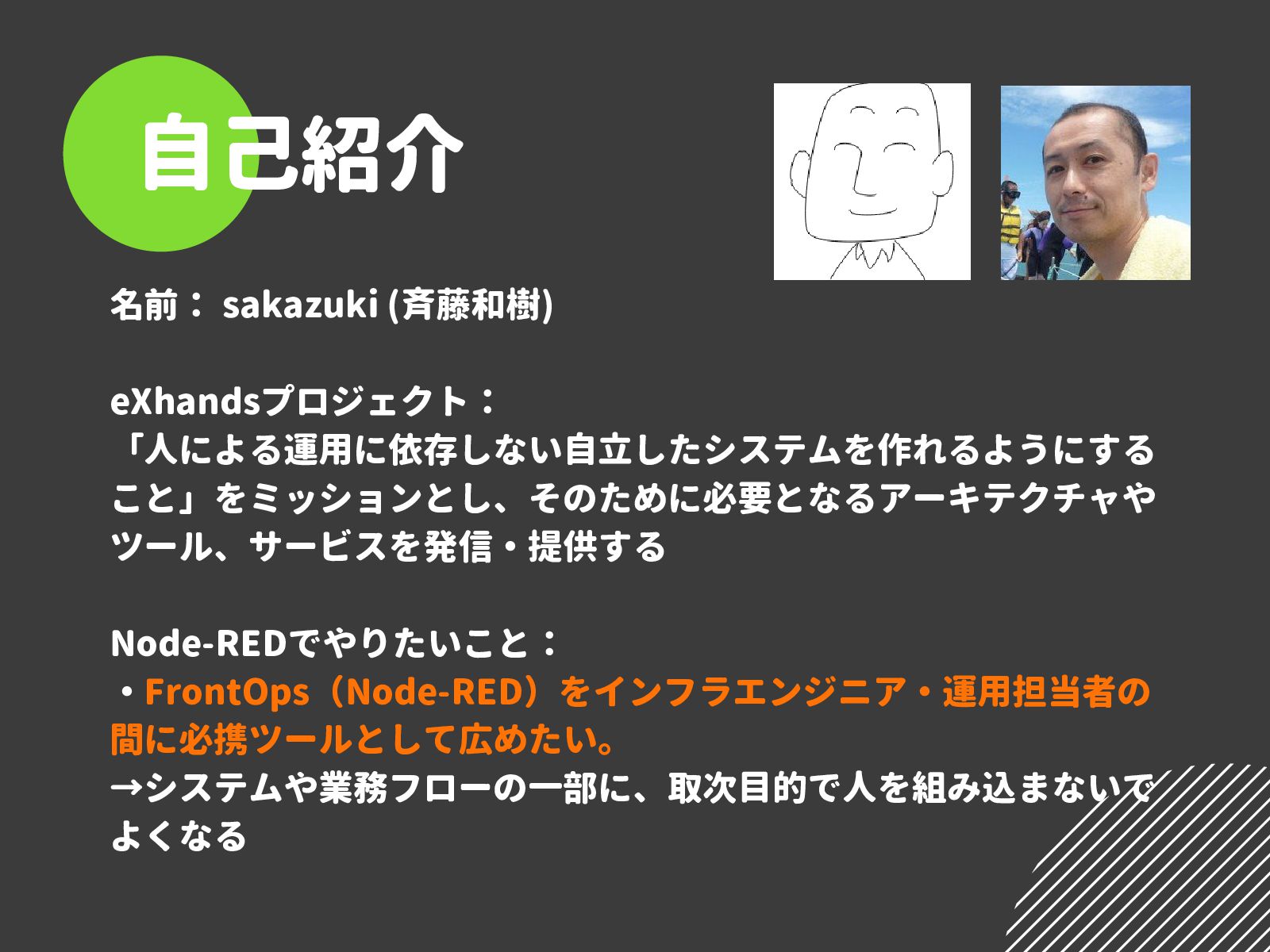 自己紹介

名前： sakazuki (斉藤和樹)

eXhandsプロジェクト：
「人による運用に依存しない自立したシステムを作れるようにすること」をミッションとし、そのために必要となるアーキテクチャやツール、サービスを発信・提供する

Node-REDでやりたいこと：
・FrontOps（Node-RED）をインフラエンジニア・運用担当者の間に必携ツールとして広めたい。
→システムや業務フローの一部に、取次目的で人を組み込まないでよくなる